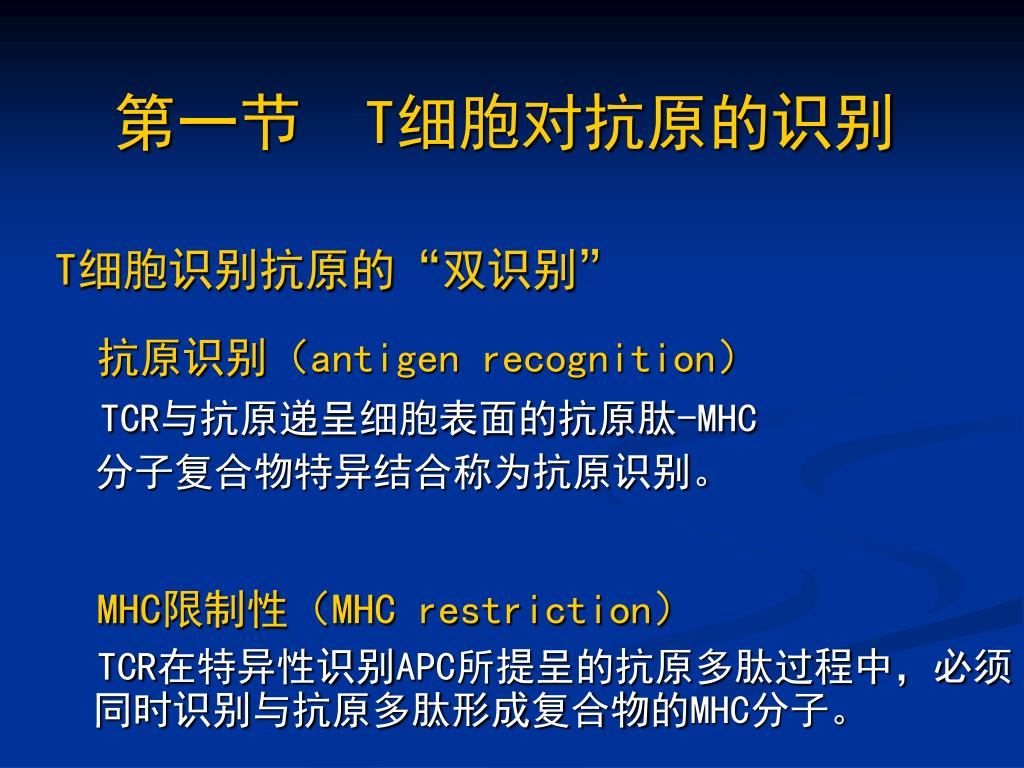 第一节　T细胞对抗原的识别

T细胞识别抗原的“双识别”

抗原识别（antigen recognition）

TCR与抗原递呈细胞表面的抗原肽-MHC分子复合物特异结合称为抗原识别。

MHC限制性（MHC restriction）

TCR在特异性识别APC所提呈的抗原多肽过程中，必须同时识别与抗原多肽形成复合物的MHC分子。